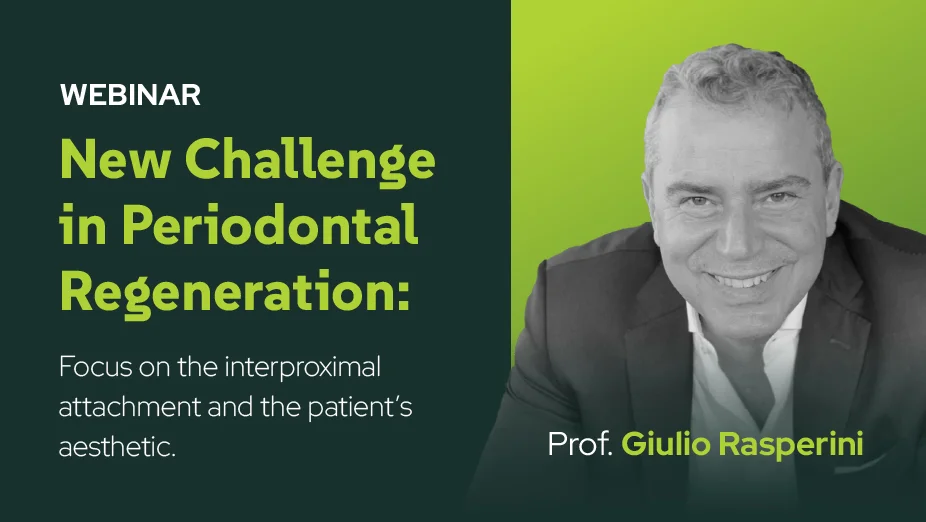 WEBINAR

New Challenge in Periodontal Regeneration:

Focus on the interproximal attachment and the patient's aesthetic.

Prof. Giulio Rasperini